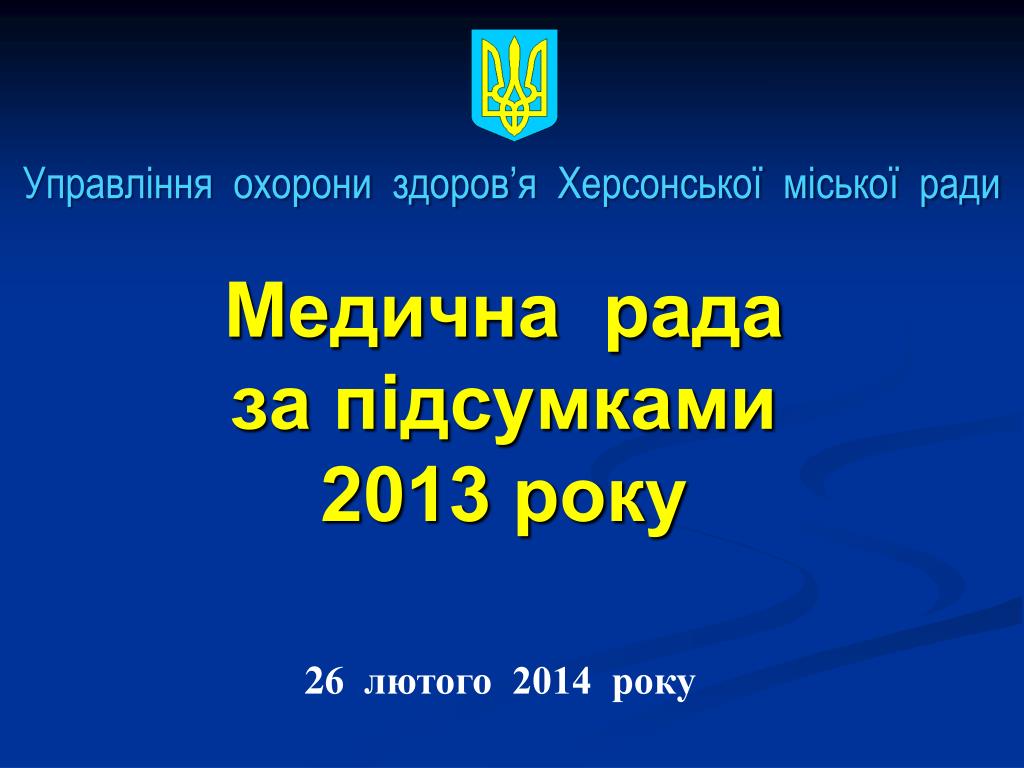 Управління охорони здоров’я Херсонської міської ради

Медична рада
за підсумками
2013 року

26 лютого 2014 року